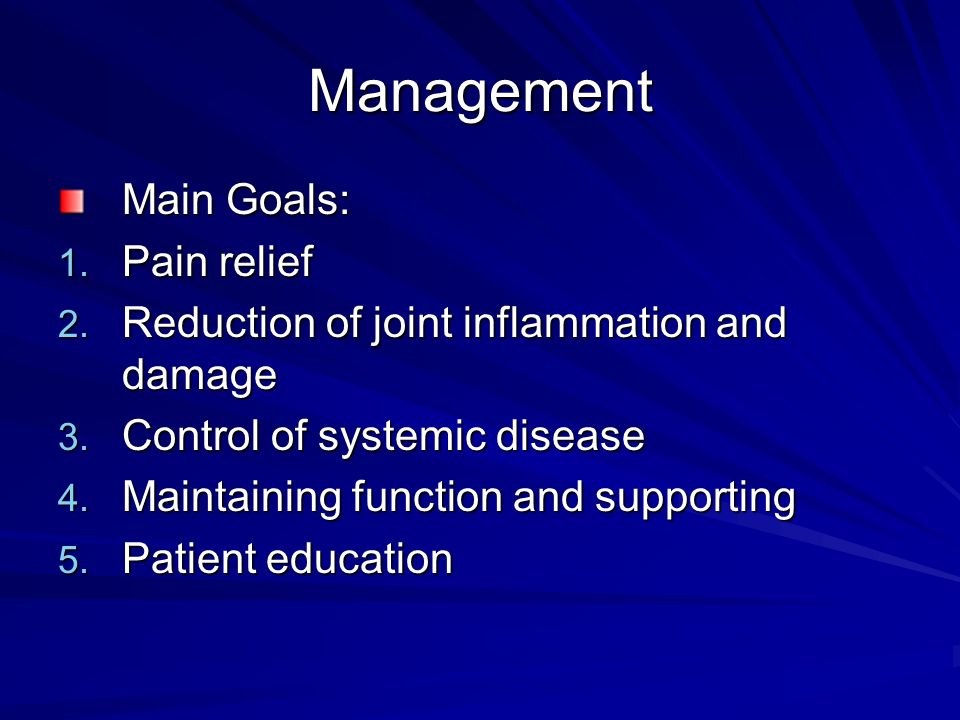 Management

Main Goals:

1. Pain relief
2. Reduction of joint inflammation and damage
3. Control of systemic disease
4. Maintaining function and supporting
5. Patient education